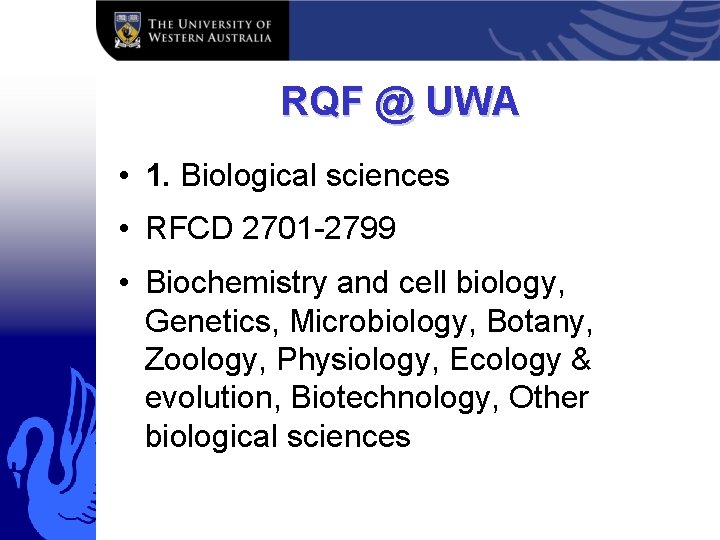 THE UNIVERSITY OF WESTERN AUSTRALIA

RQF @ UWA

• 1. Biological sciences

• RFCD 2701-2799

• Biochemistry and cell biology, Genetics, Microbiology, Botany, Zoology, Physiology, Ecology & evolution, Biotechnology, Other biological sciences